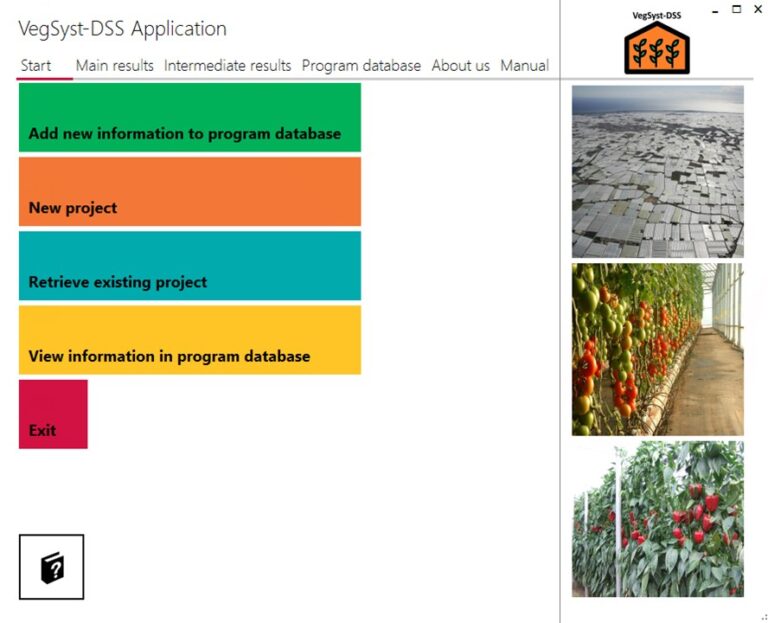 VegSyst-DSS Application

VegSyst-DSS

Start Main results Intermediate results Program database About us Manual

Add new information to program database

New project

Retrieve existing project

View information in program database

Exit